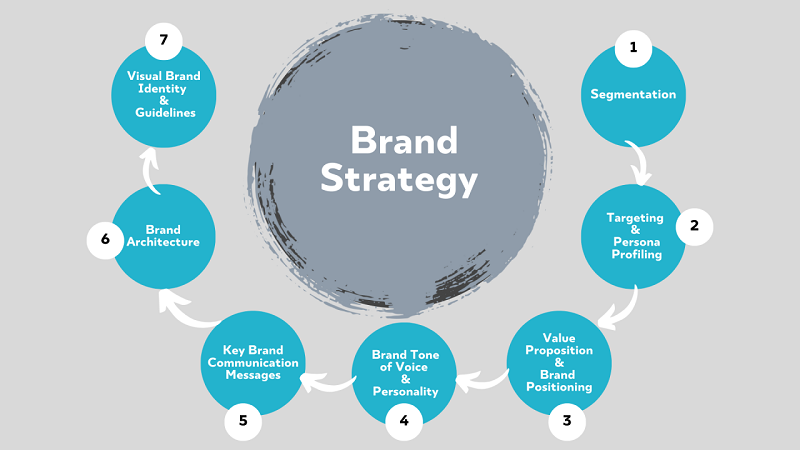 Brand Strategy

1
Segmentation

2
Targeting & Persona Profiling

3
Value Proposition & Brand Positioning

4
Brand Tone of Voice & Personality

5
Key Brand Communication Messages

6
Brand Architecture

7
Visual Brand Identity & Guidelines